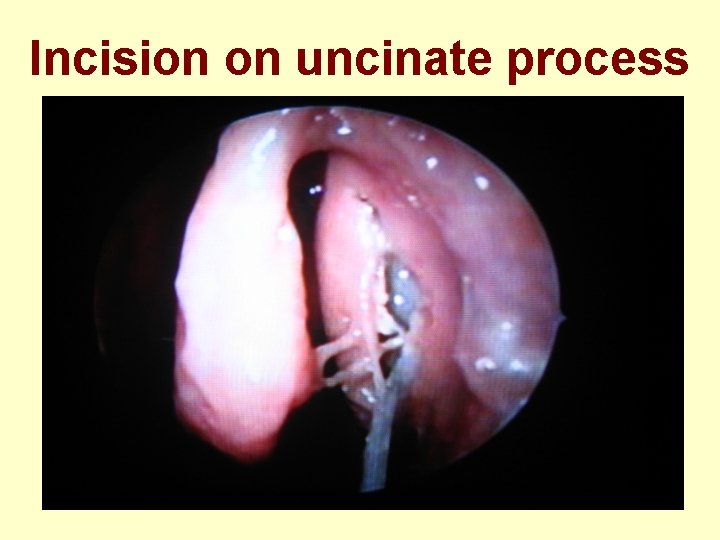 Incision on uncinate process